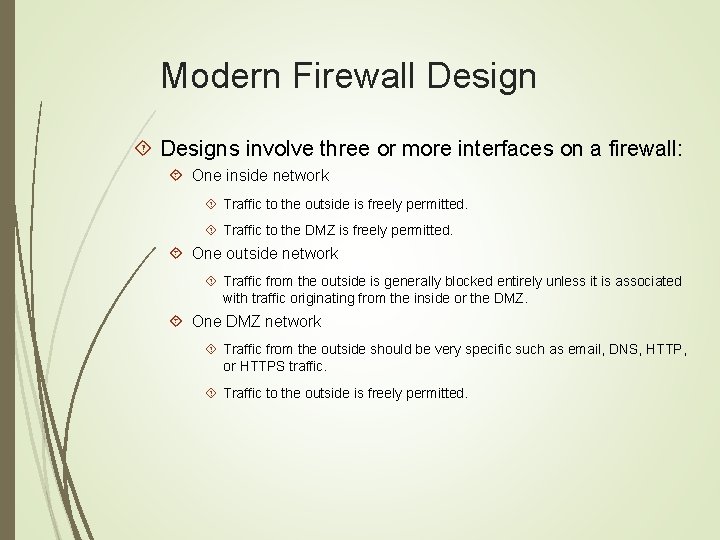 Modern Firewall Design

Designs involve three or more interfaces on a firewall:

One inside network

Traffic to the outside is freely permitted.

Traffic to the DMZ is freely permitted.

One outside network

Traffic from the outside is generally blocked entirely unless it is associated with traffic originating from the inside or the DMZ.

One DMZ network

Traffic from the outside should be very specific such as email, DNS, HTTP, or HTTPS traffic.

Traffic to the outside is freely permitted.